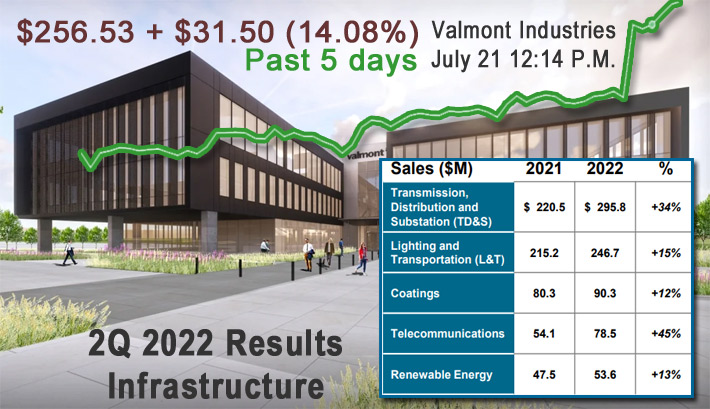 $256.53 + $31.50 (14.08%)
Past 5 days

Valmont Industries
July 21 12:14 P.M.

valmont

| Sales ($M) | 2021 | 2022 | % |
|---|---|---|---|
| Transmission, Distribution and Substation (TD&S) | $ 220.5 | $ 295.8 | +34% |
| Lighting and Transportation (L&T) | 215.2 | 246.7 | +15% |
| Coatings | 80.3 | 90.3 | +12% |
| Telecommunications | 54.1 | 78.5 | +45% |
| Renewable Energy | 47.5 | 53.6 | +13% |

2Q 2022 Results
Infrastructure